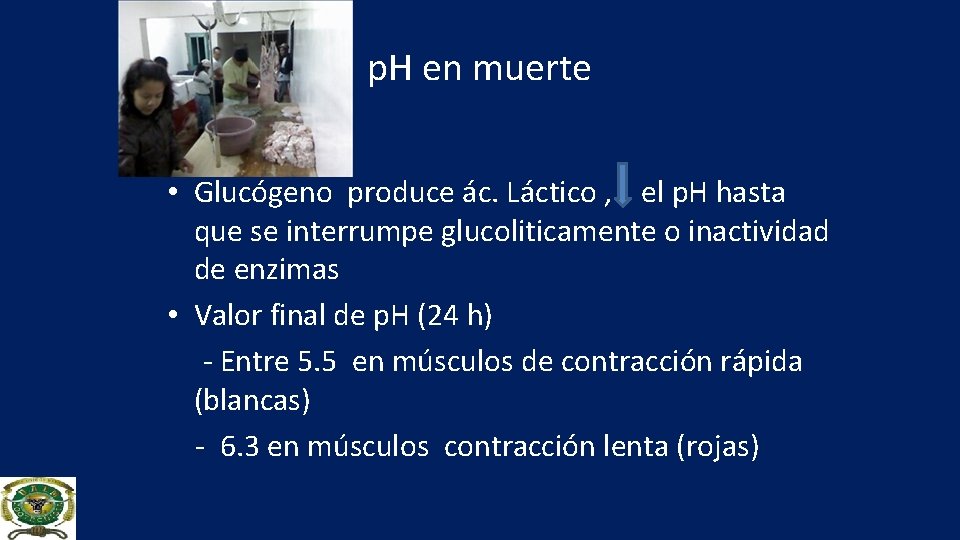 pH en muerte

• Glucógeno produce ác. Láctico , el pH hasta que se interrumpe glucoliticamente o inactividad de enzimas
• Valor final de pH (24 h)
- Entre 5.5 en músculos de contracción rápida (blancas)
- 6.3 en músculos contracción lenta (rojas)